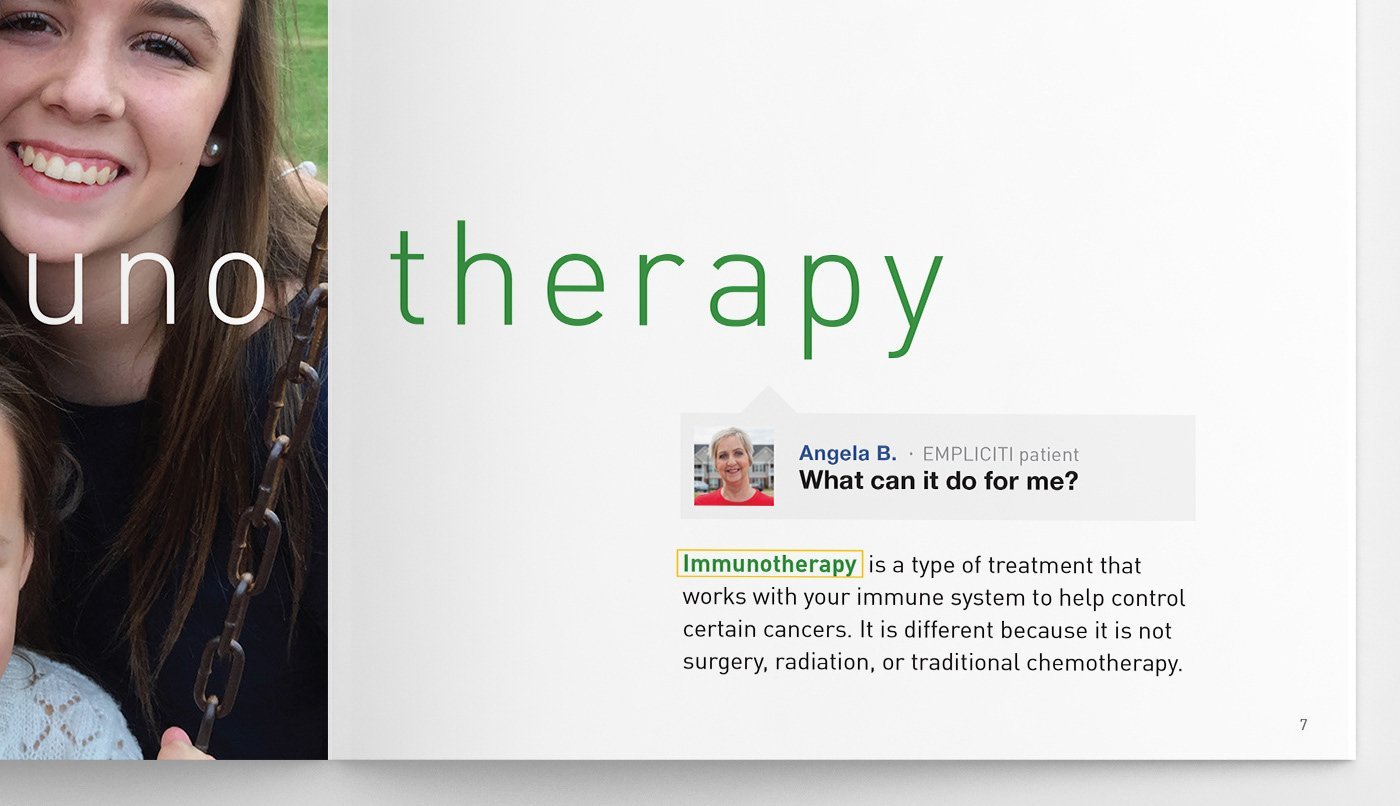 uno therapy

Angela B. · EMPLICITI patient
What can it do for me?

Immunotherapy is a type of treatment that works with your immune system to help control certain cancers. It is different because it is not surgery, radiation, or traditional chemotherapy.

7